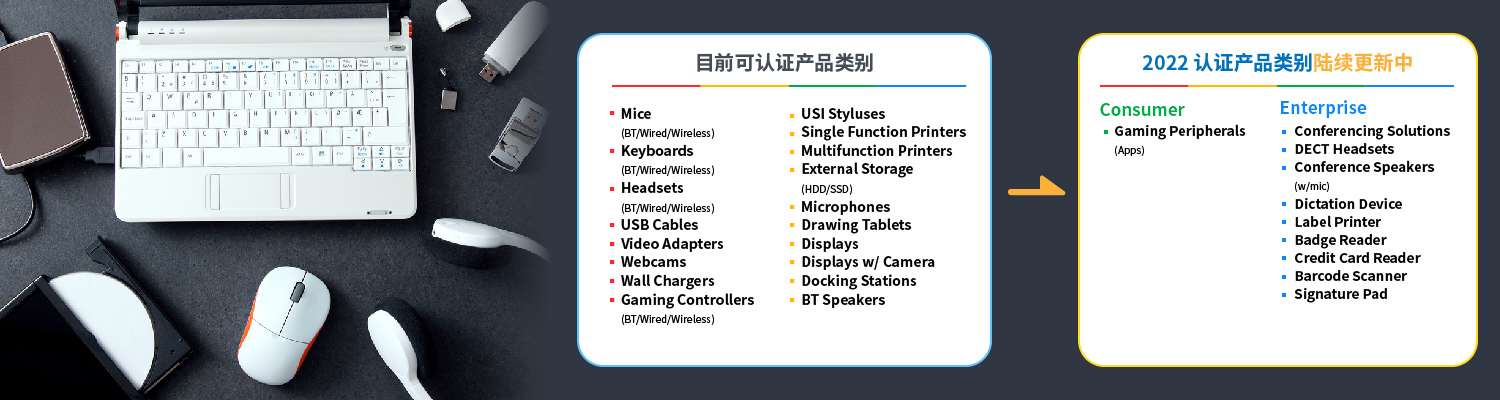 目前可认证产品类别

- Mice
(BT/Wired/Wireless)
- Keyboards
(BT/Wired/Wireless)
- Headsets
(BT/Wired/Wireless)
- USB Cables
- Video Adapters
- Webcams
- Wall Chargers
- Gaming Controllers
(BT/Wired/Wireless)

- USI Styluses
- Single Function Printers
- Multifunction Printers
- External Storage
(HDD/SSD)
- Microphones
- Drawing Tablets
- Displays
- Displays w/ Camera
- Docking Stations
- BT Speakers

2022 认证产品类别陆续更新中

Consumer
- Gaming Peripherals
(Apps)

Enterprise
- Conferencing Solutions
- DECT Headsets
- Conference Speakers
(w/mic)
- Dictation Device
- Label Printer
- Badge Reader
- Credit Card Reader
- Barcode Scanner
- Signature Pad